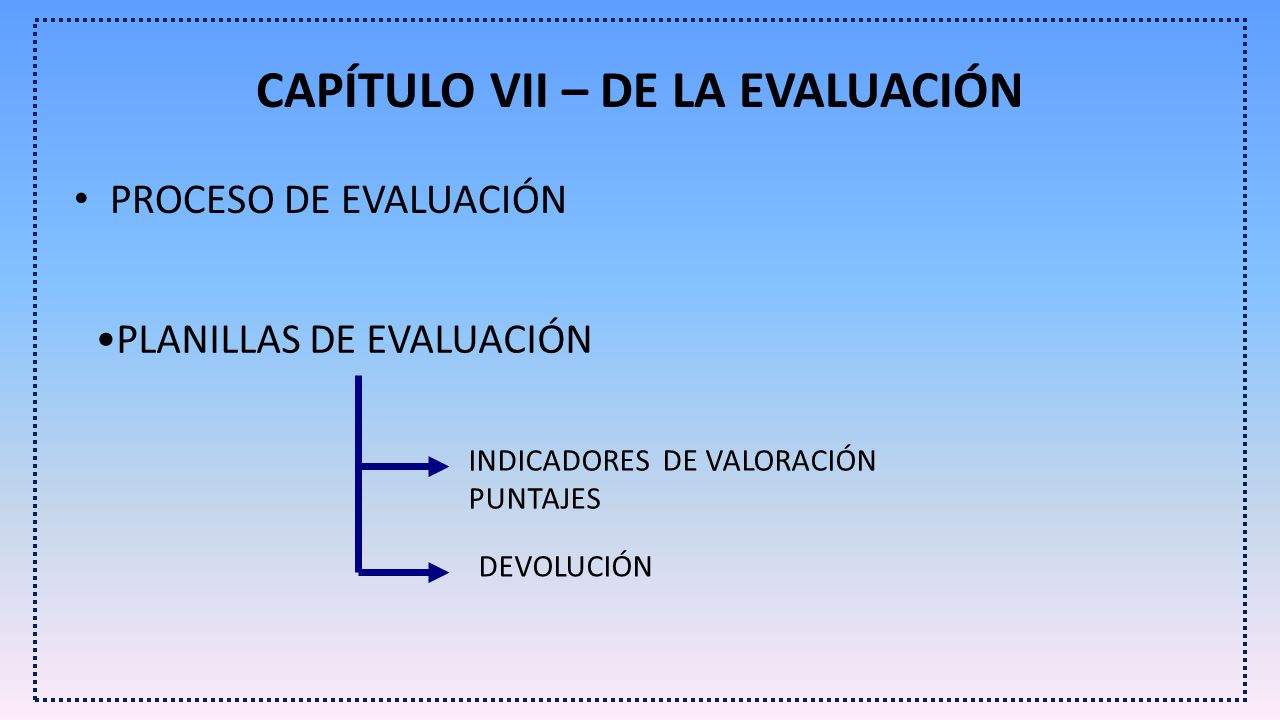 CAPÍTULO VII – DE LA EVALUACIÓN

• PROCESO DE EVALUACIÓN

•PLANILLAS DE EVALUACIÓN

INDICADORES DE VALORACIÓN
PUNTAJES

DEVOLUCIÓN